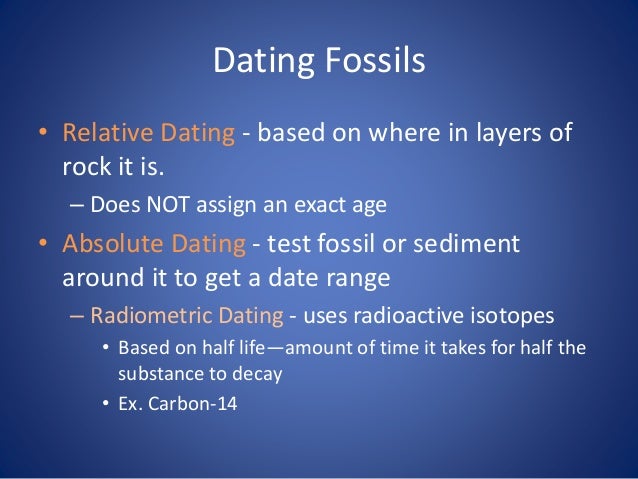 Dating Fossils

• Relative Dating - based on where in layers of rock it is.

– Does NOT assign an exact age

• Absolute Dating - test fossil or sediment around it to get a date range

– Radiometric Dating - uses radioactive isotopes

• Based on half life—amount of time it takes for half the substance to decay

• Ex. Carbon-14